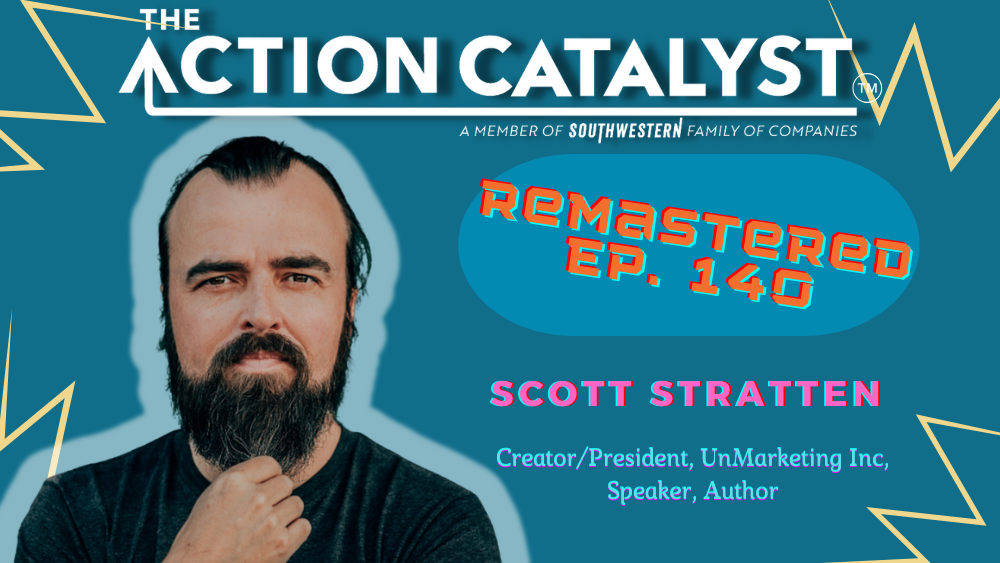 THE ACTION CATALYST™

A MEMBER OF SOUTHWESTERN FAMILY OF COMPANIES

REMASTERED EP. 140

SCOTT STRATTEN

Creator/President, UnMarketing Inc, Speaker, Author